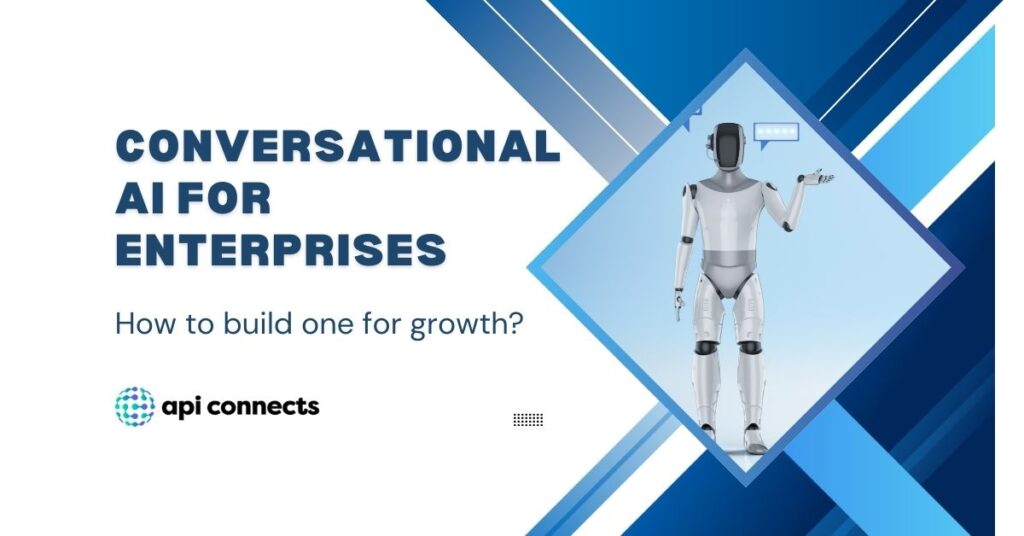 CONVERSATIONAL AI FOR ENTERPRISES

How to build one for growth?

api connects